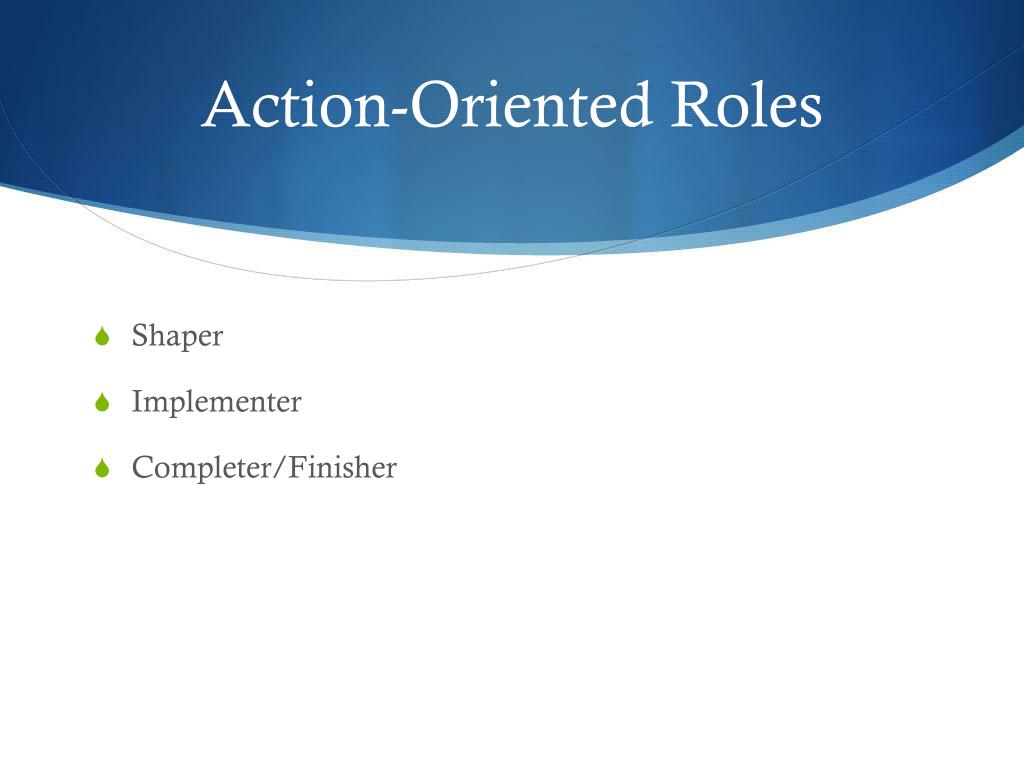 Action-Oriented Roles

Shaper

Implementer

Completer/Finisher